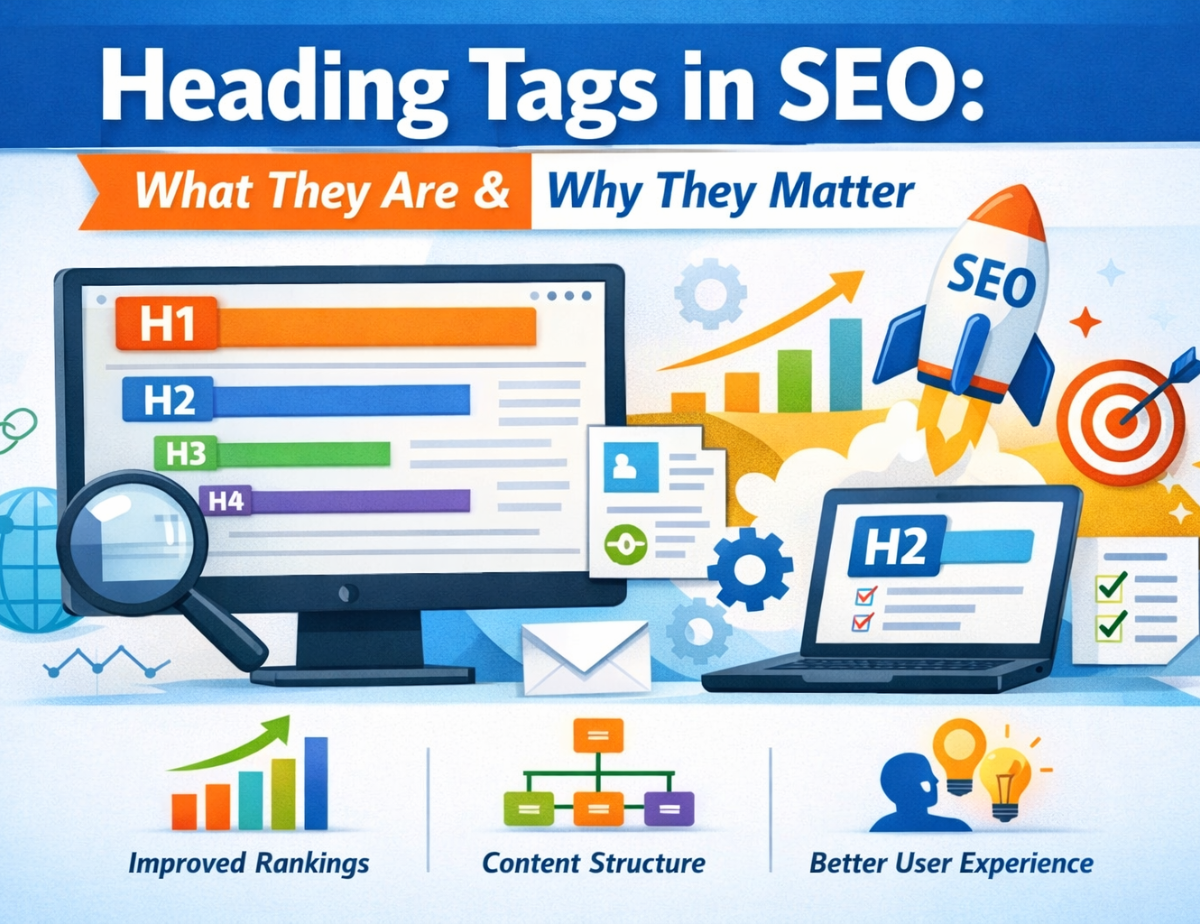 Heading Tags in SEO:

What They Are & Why They Matter

H1

H2

H3

H4

SEO

H2

Improved Rankings

Content Structure

Better User Experience